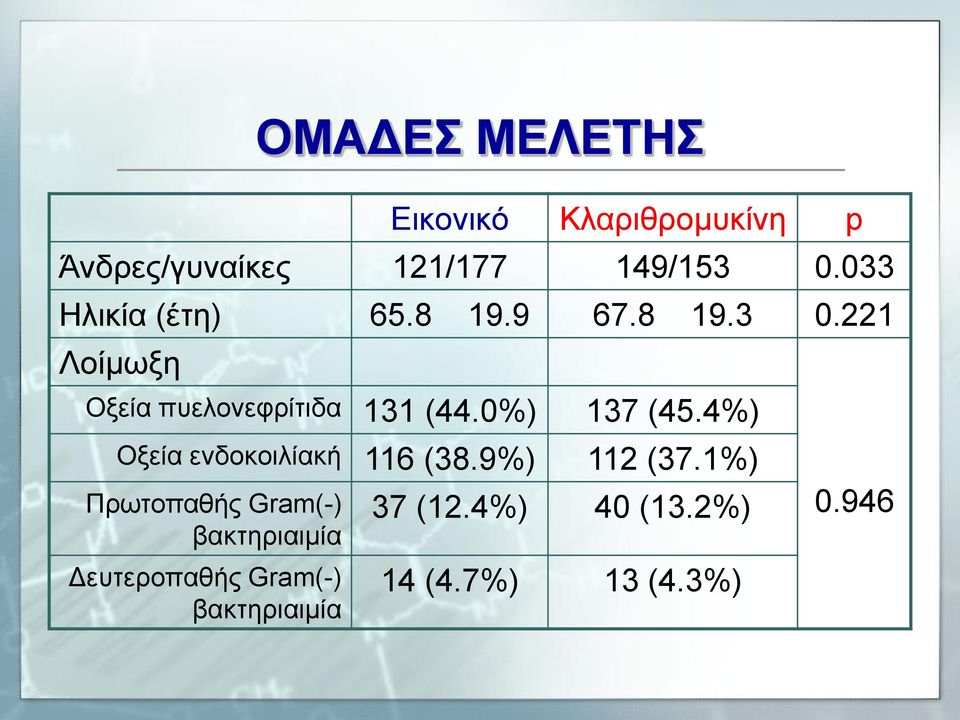 ΟΜΑΔΕΣ ΜΕΛΕΤΗΣ

| | Εικονικό | Κλαριθρομυκίνη | p |
|---|---|---|---|
| Άνδρες/γυναίκες | 121/177 | 149/153 | 0.033 |
| Ηλικία (έτη) | 65.8 19.9 | 67.8 19.3 | 0.221 |
| Λοίμωξη | | | 0.946 |
| Οξεία πυελονεφρίτιδα | 131 (44.0%) | 137 (45.4%) | |
| Οξεία ενδοκοιλίακή | 116 (38.9%) | 112 (37.1%) | |
| Πρωτοπαθής Gram(-) βακτηριαιμία | 37 (12.4%) | 40 (13.2%) | |
| Δευτεροπαθής Gram(-) βακτηριαιμία | 14 (4.7%) | 13 (4.3%) | |